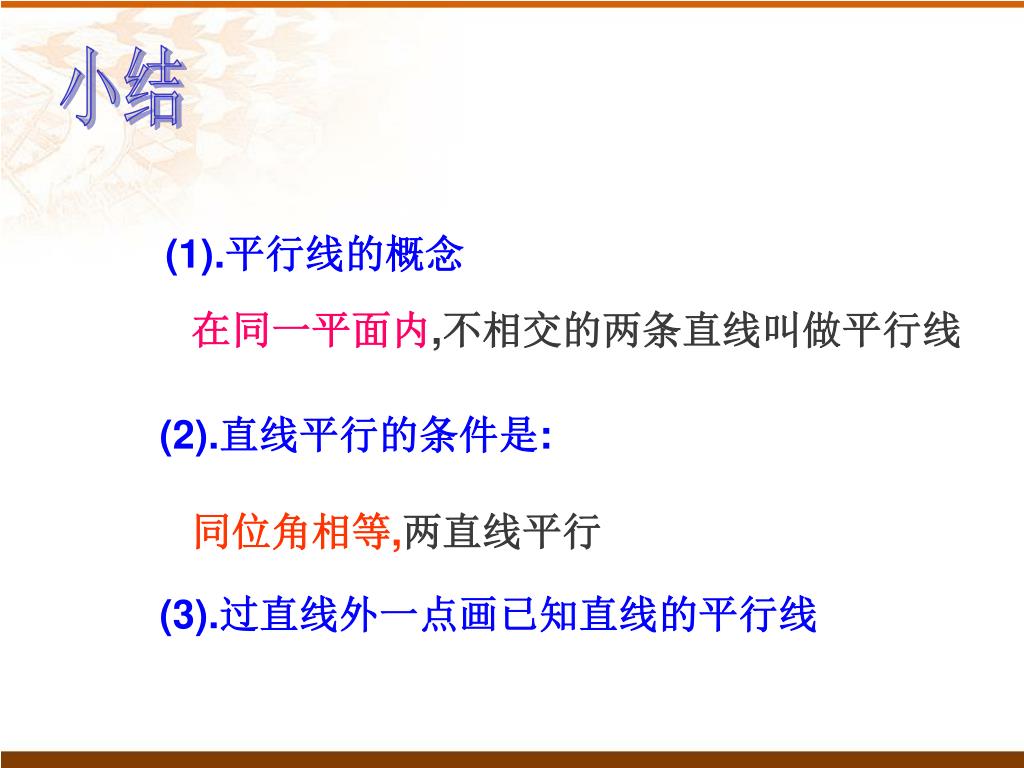 小结

(1).平行线的概念

在同一平面内,不相交的两条直线叫做平行线

(2).直线平行的条件是:

同位角相等,两直线平行

(3).过直线外一点画已知直线的平行线